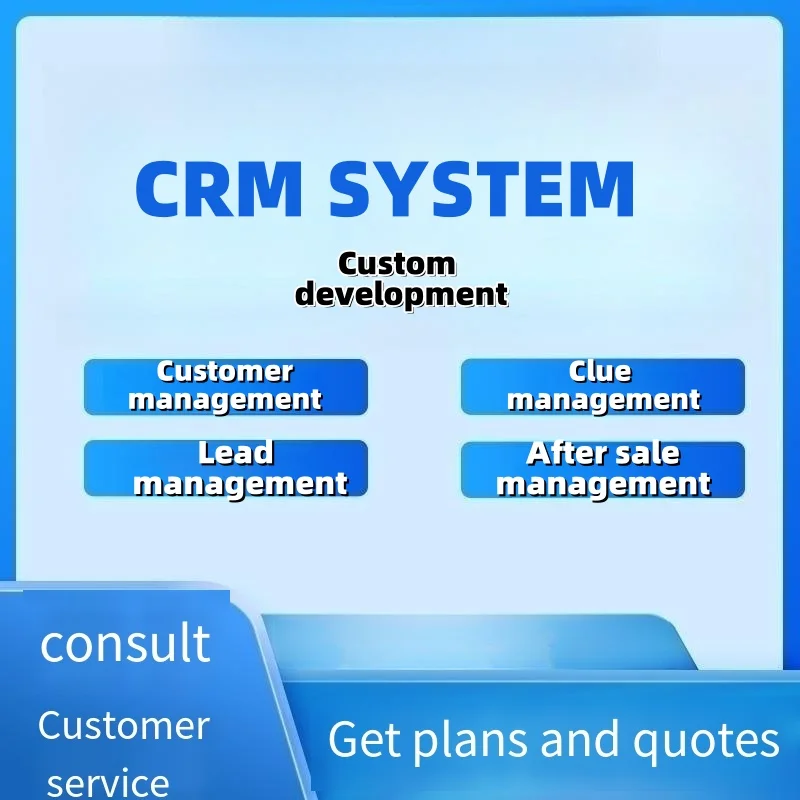 CRM SYSTEM

Custom development

Customer management

Clue management

Lead management

After sale management

consult

Customer service

Get plans and quotes